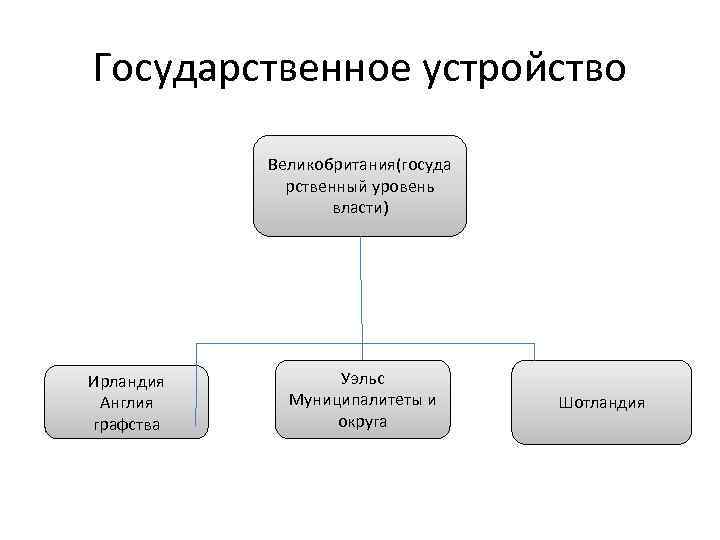 Государственное устройство

Великобритания(государственный уровень власти)

Ирландия
Англия
графства

Уэльс
Муниципалитеты и округа

Шотландия